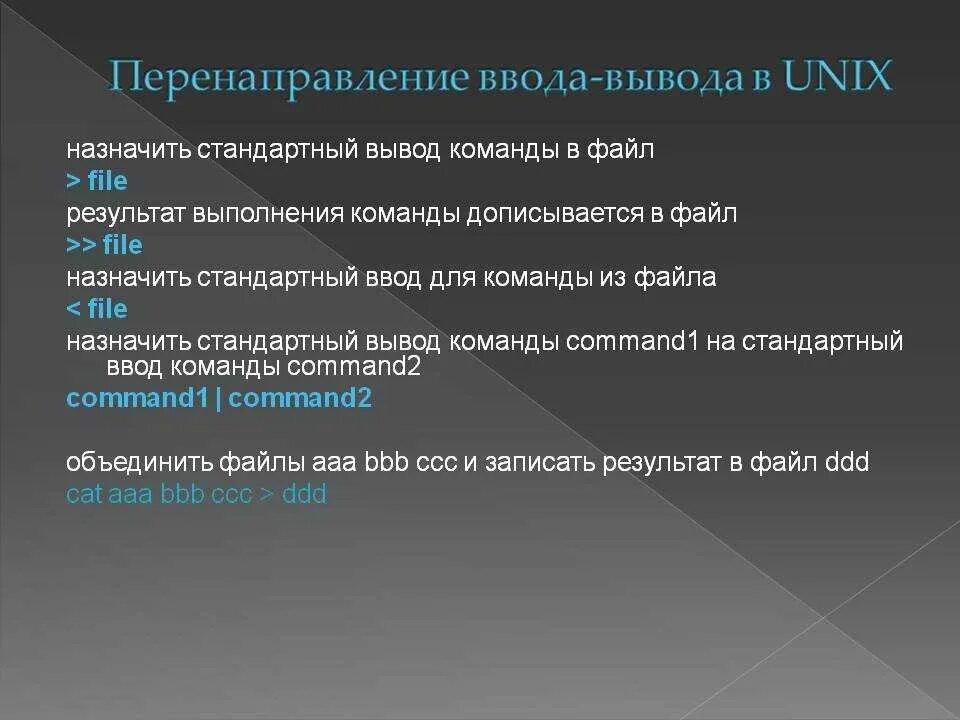 Перенаправление ввода-вывода в UNIX

назначить стандартный вывод команды в файл
> file
результат выполнения команды дописывается в файл
>> file
назначить стандартный ввод для команды из файла
< file
назначить стандартный вывод команды command1 на стандартный ввод команды command2
command1 | command2

объединить файлы aaa bbb ccc и записать результат в файл ddd
cat aaa bbb ccc > ddd